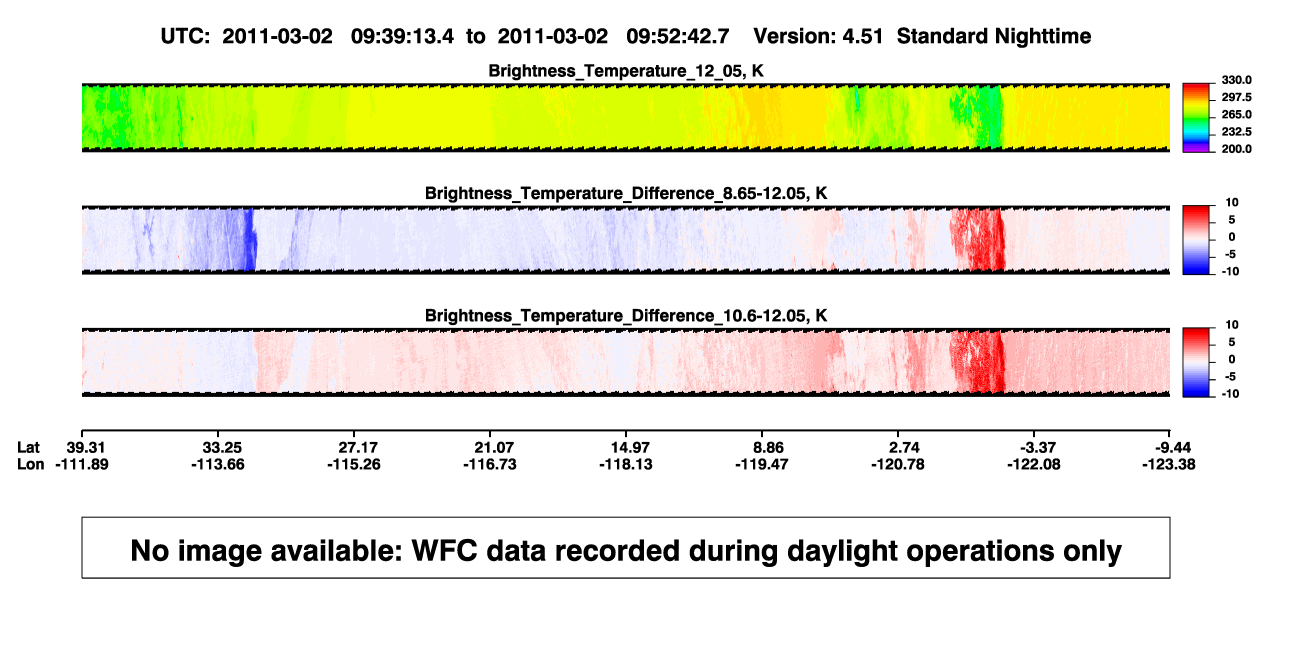 UTC: 2011-03-02 09:39:13.4 to 2011-03-02 09:52:42.7 Version: 4.51 Standard Nighttime

Brightness_Temperature_12_05, K

330.0
297.5
265.0
232.5
200.0

Brightness_Temperature_Difference_8.65-12.05, K

10
5
0
-5
-10

Brightness_Temperature_Difference_10.6-12.05, K

10
5
0
-5
-10

| Lat | 39.31 | 33.25 | 27.17 | 21.07 | 14.97 | 8.86 | 2.74 | -3.37 | -9.44 |
|---|---|---|---|---|---|---|---|---|---|
| Lon | -111.89 | -113.66 | -115.26 | -116.73 | -118.13 | -119.47 | -120.78 | -122.08 | -123.38 |

No image available: WFC data recorded during daylight operations only